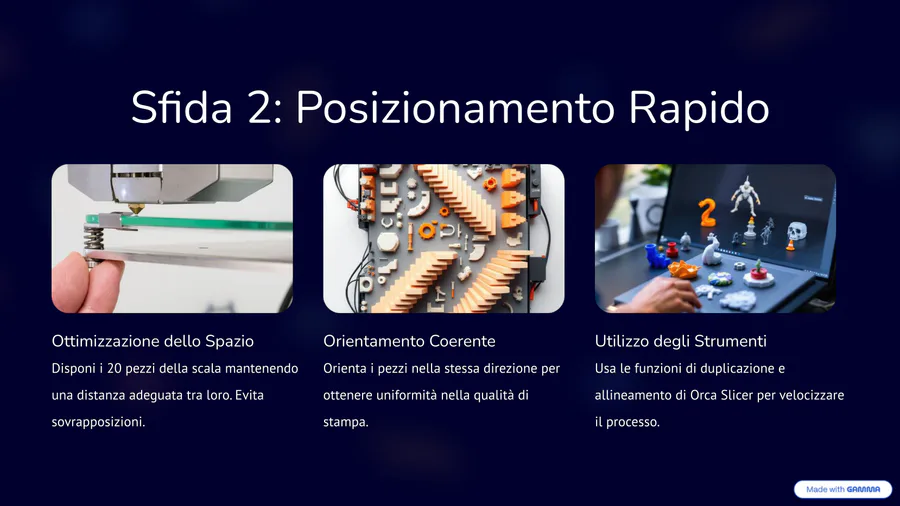 Sfida 2: Posizionamento Rapido

Ottimizzazione dello Spazio

Disponi i 20 pezzi della scala mantenendo una distanza adeguata tra loro. Evita sovrapposizioni.

Orientamento Coerente

Orienta i pezzi nella stessa direzione per ottenere uniformità nella qualità di stampa.

Utilizzo degli Strumenti

Usa le funzioni di duplicazione e allineamento di Orca Slicer per velocizzare il processo.

Made with GAMMA